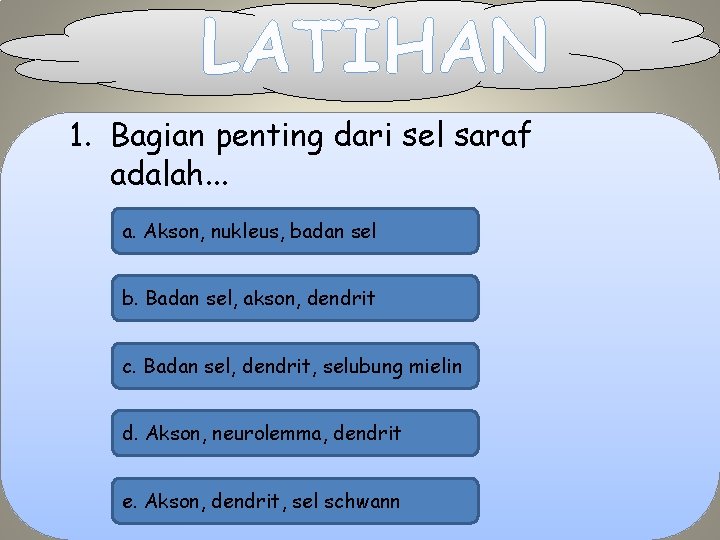 LATIHAN

1. Bagian penting dari sel saraf adalah...

a. Akson, nukleus, badan sel

b. Badan sel, akson, dendrit

c. Badan sel, dendrit, selubung mielin

d. Akson, neurolemma, dendrit

e. Akson, dendrit, sel schwann